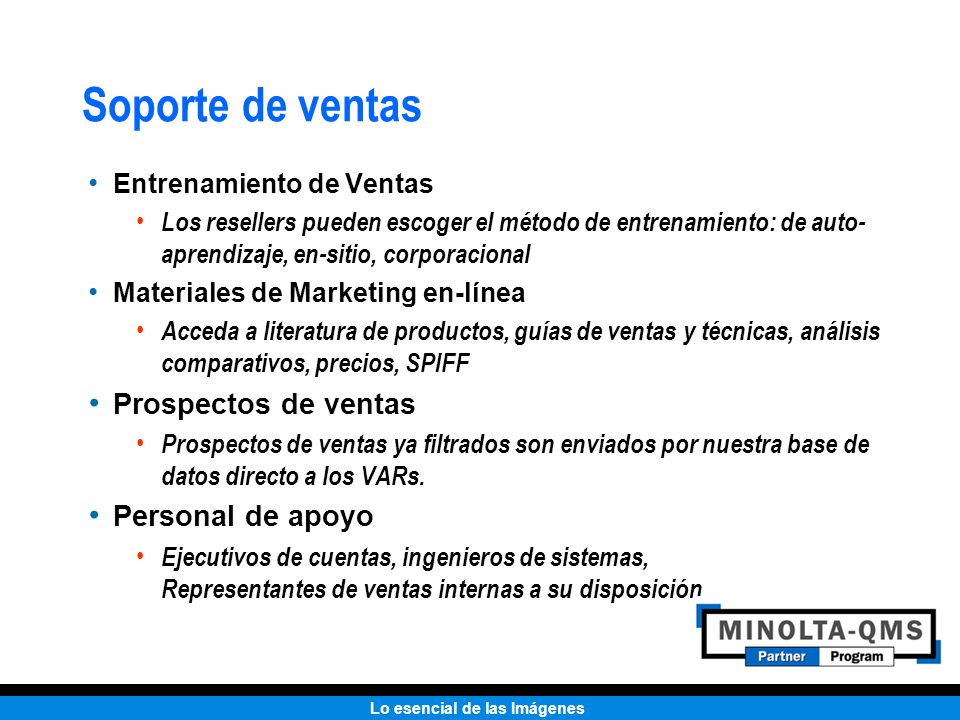 Soporte de ventas

• Entrenamiento de Ventas
  • Los resellers pueden escoger el método de entrenamiento: de auto-aprendizaje, en-sitio, corporacional
• Materiales de Marketing en-línea
  • Acceda a literatura de productos, guías de ventas y técnicas, análisis comparativos, precios, SPIFF
• Prospectos de ventas
  • Prospectos de ventas ya filtrados son enviados por nuestra base de datos directo a los VARs.
• Personal de apoyo
  • Ejecutivos de cuentas, ingenieros de sistemas, Representantes de ventas internas a su disposición

MINOLTA-QMS
Partner Program

Lo esencial de las Imágenes